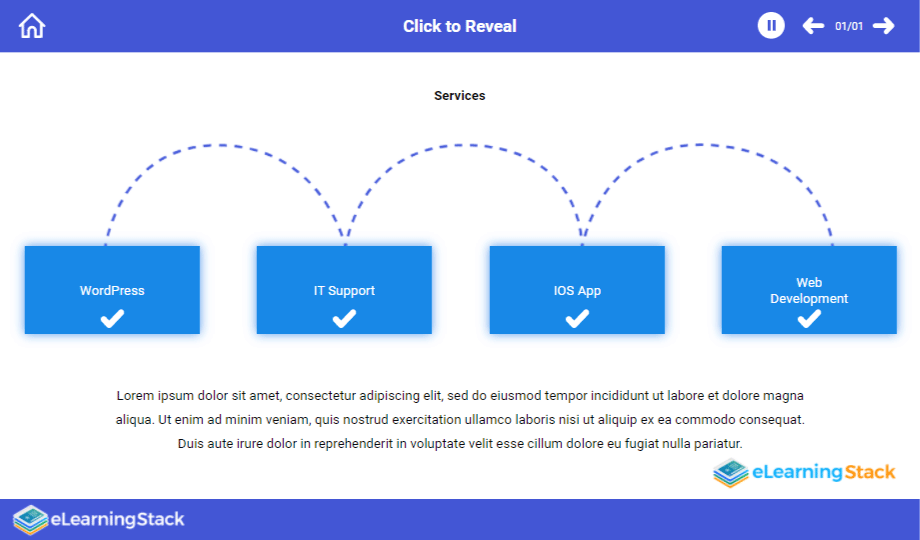 Click to Reveal

01/01

Services

WordPress

IT Support

IOS App

Web Development

Lorem ipsum dolor sit amet, consectetur adipiscing elit, sed do eiusmod tempor incididunt ut labore et dolore magna aliqua. Ut enim ad minim veniam, quis nostrud exercitation ullamco laboris nisi ut aliquip ex ea commodo consequat. Duis aute irure dolor in reprehenderit in voluptate velit esse cillum dolore eu fugiat nulla pariatur.

eLearningStack

eLearningStack